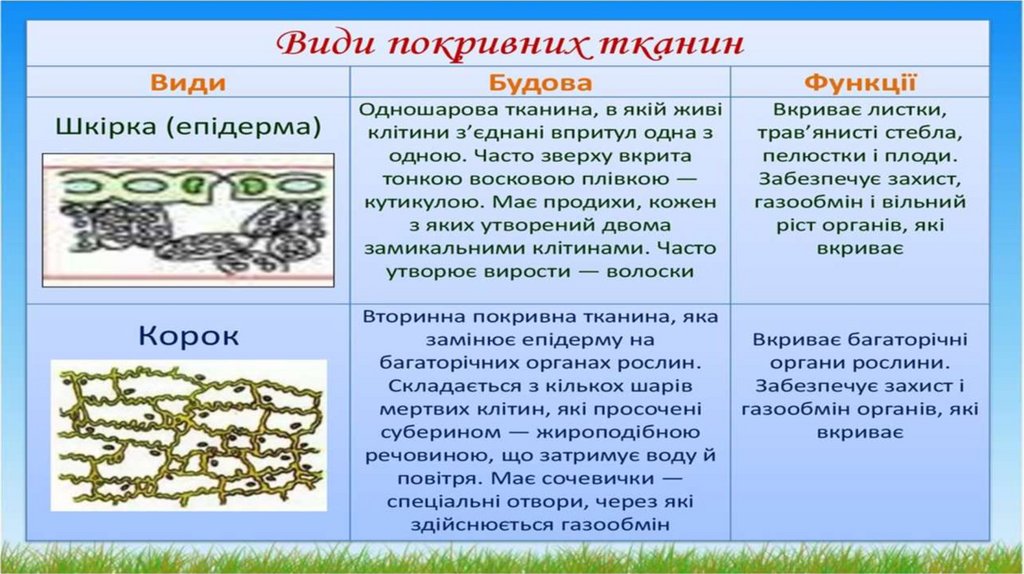 Види покривних тканин

| Види | Будова | Функції |
|---|---|---|
| Шкірка (епідерма) | Одношарова тканина, в якій живі клітини з'єднані впритул одна з одною. Часто зверху вкрита тонкою восковою плівкою — кутикулою. Має продихи, кожен з яких утворений двома замикальними клітинами. Часто утворює вирости — волоски | Вкриває листки, трав'янисті стебла, пелюстки і плоди. Забезпечує захист, газообмін і вільний ріст органів, які вкриває |
| Корок | Вторинна покривна тканина, яка замінює епідерму на багаторічних органах рослин. Складається з кількох шарів мертвих клітин, які просочені суберином — жироподібною речовиною, що затримує воду й повітря. Має сочевички — спеціальні отвори, через які здійснюється газообмін | Вкриває багаторічні органи рослини. Забезпечує захист і газообмін органів, які вкриває |